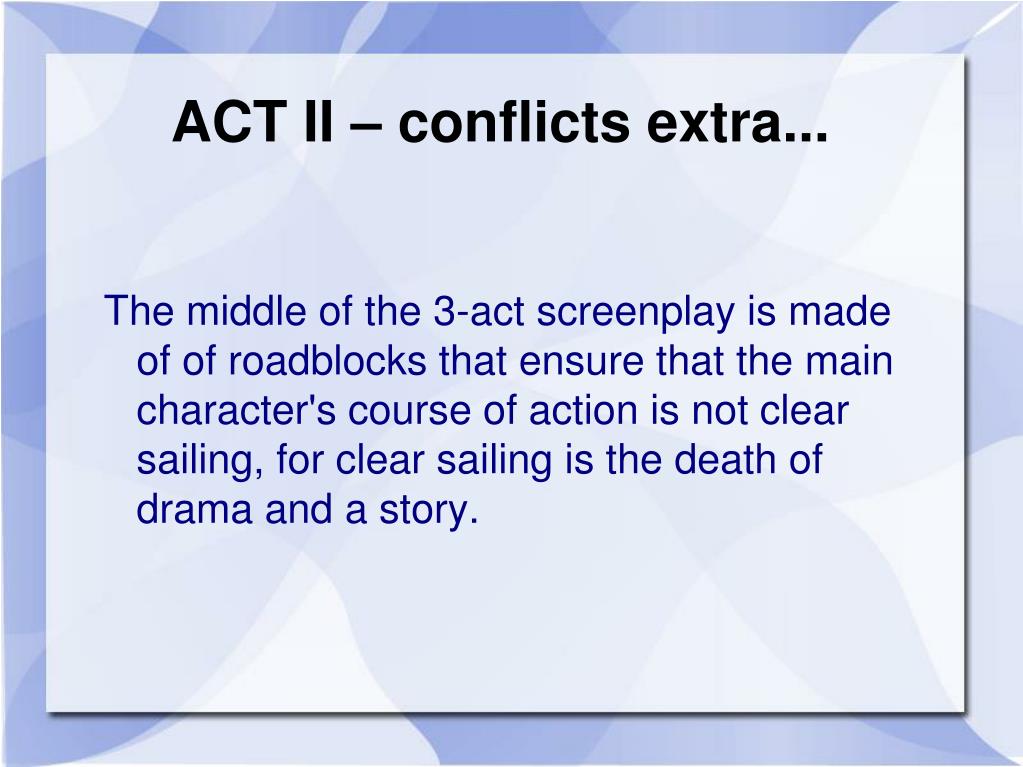 ACT II – conflicts extra...

The middle of the 3-act screenplay is made of of roadblocks that ensure that the main character's course of action is not clear sailing, for clear sailing is the death of drama and a story.